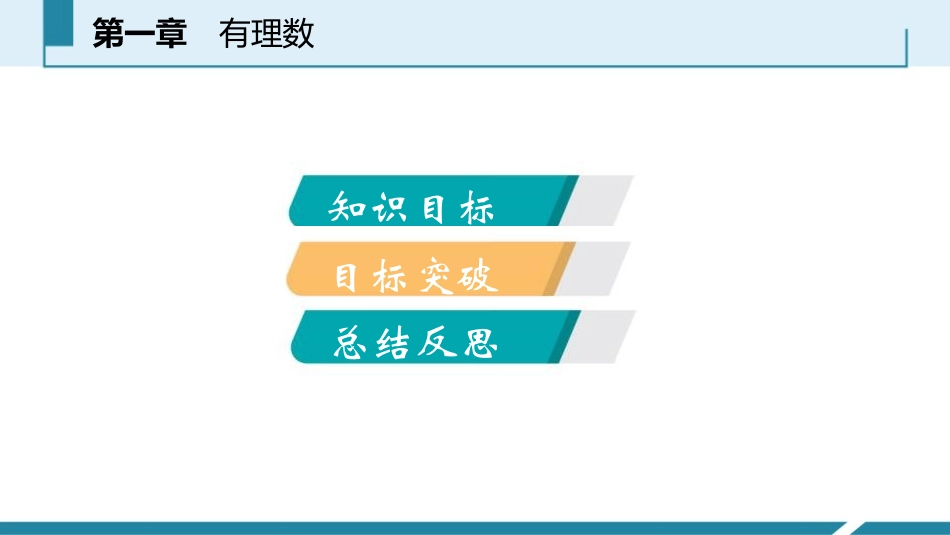 第一章　有理数

知识目标

目标突破

总结反思